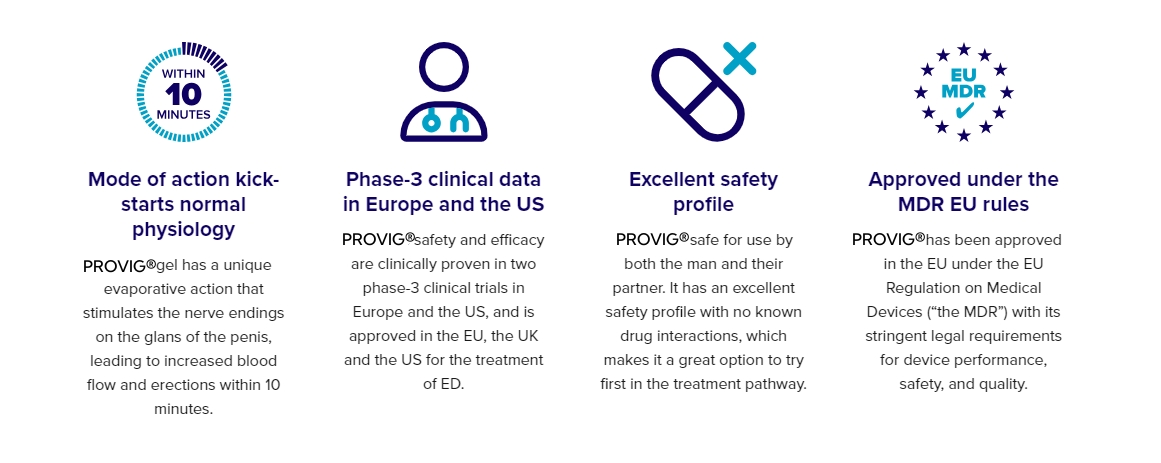 WITHIN
10
MINUTES

Mode of action kick-starts normal physiology

PROVIG®gel has a unique evaporative action that stimulates the nerve endings on the glans of the penis, leading to increased blood flow and erections within 10 minutes.

Phase-3 clinical data in Europe and the US

PROVIG®safety and efficacy are clinically proven in two phase-3 clinical trials in Europe and the US, and is approved in the EU, the UK and the US for the treatment of ED.

Excellent safety profile

PROVIG®safe for use by both the man and their partner. It has an excellent safety profile with no known drug interactions, which makes it a great option to try first in the treatment pathway.

EU
MDR

Approved under the MDR EU rules

PROVIG®has been approved in the EU under the EU Regulation on Medical Devices ("the MDR") with its stringent legal requirements for device performance, safety, and quality.